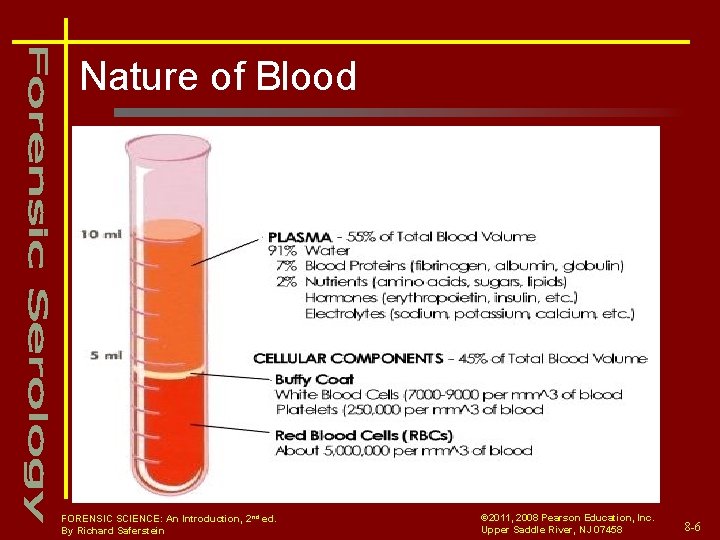 Forensic Serology

Nature of Blood

10 ml

5 ml

PLASMA - 55% of Total Blood Volume
91% Water
7% Blood Proteins (fibrinogen, albumin, globulin)
2% Nutrients (amino acids, sugars, lipids)
Hormones (erythropoietin, insulin, etc.)
Electrolytes (sodium, potassium, calcium, etc.)

CELLULAR COMPONENTS - 45% of Total Blood Volume
Buffy Coat
White Blood Cells (7000-9000 per mm^3 of blood
Platelets (250,000 per mm^3 of blood
Red Blood Cells (RBCs)
About 5,000,000 per mm^3 of blood

FORENSIC SCIENCE: An Introduction, 2nd ed.
By Richard Saferstein

©2011, 2008 Pearson Education, Inc.
Upper Saddle River, NJ 07458

8-6